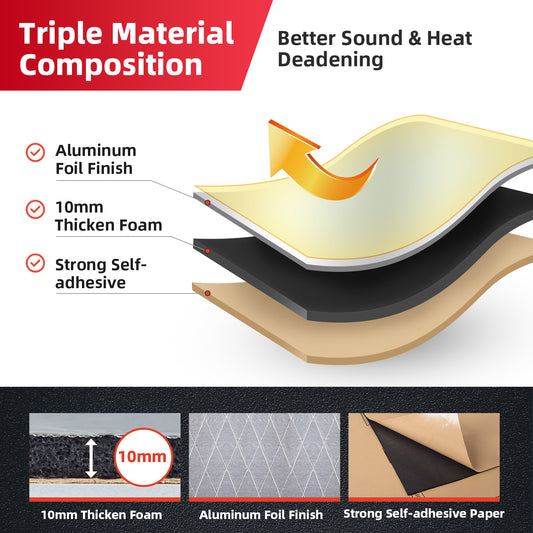 Triple Material Composition

Better Sound & Heat Deadening

Aluminum Foil Finish

10mm Thicken Foam

Strong Self-adhesive

10mm

10mm Thicken Foam

Aluminum Foil Finish

Strong Self-adhesive Paper